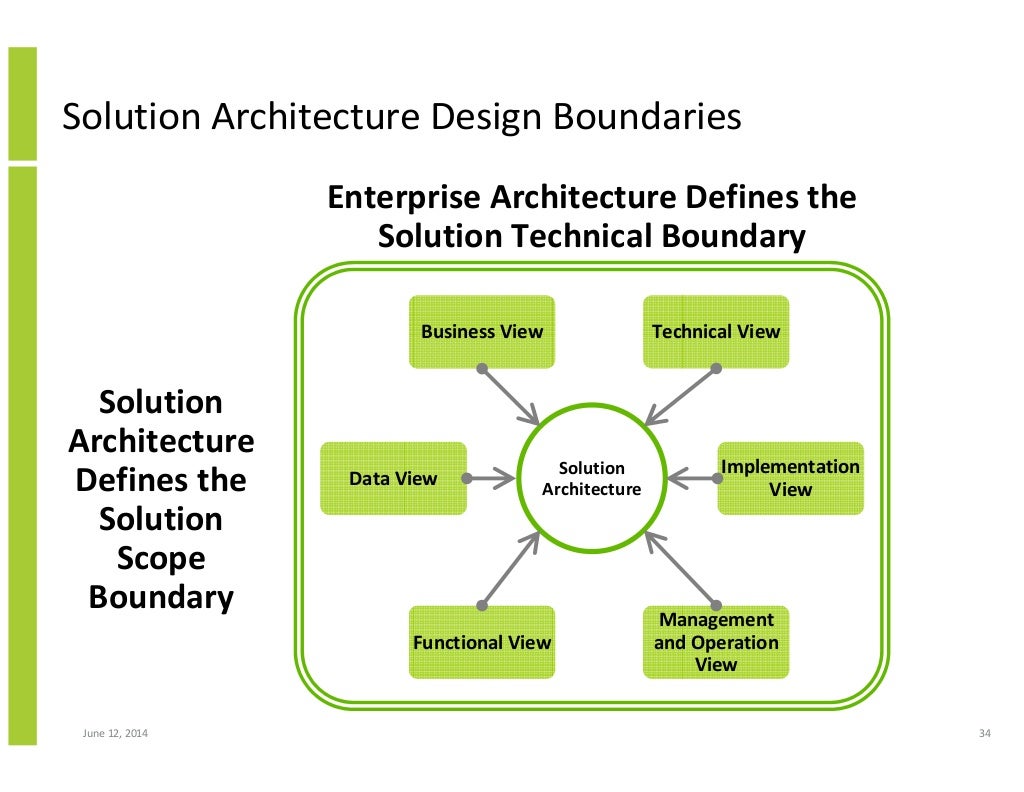 Solution Architecture Design Boundaries

Enterprise Architecture Defines the Solution Technical Boundary

Solution Architecture Defines the Solution Scope Boundary

Business View

Technical View

Data View

Solution Architecture

Implementation View

Functional View

Management and Operation View

June 12, 2014

34